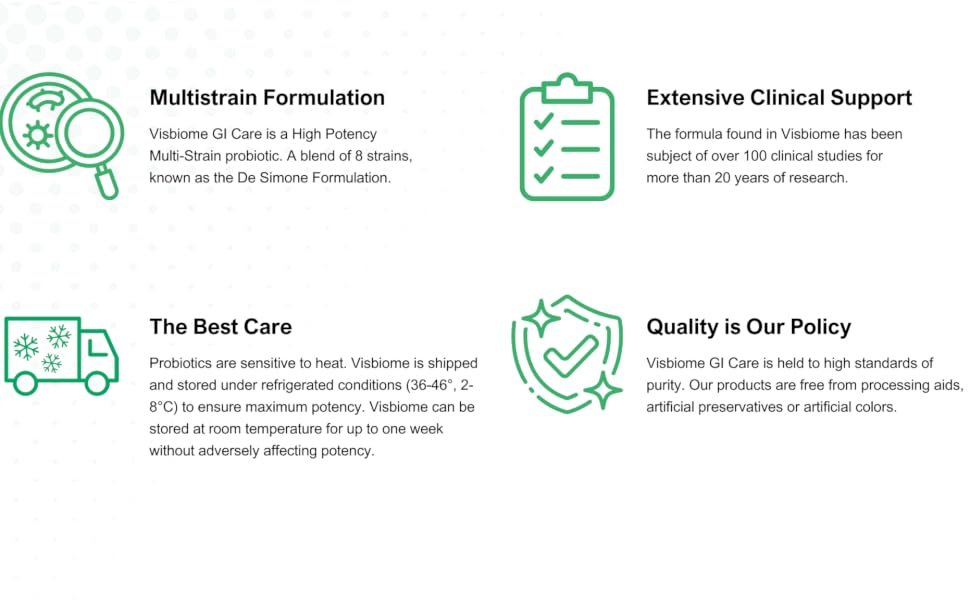 Multistrain Formulation

Visbiome GI Care is a High Potency Multi-Strain probiotic. A blend of 8 strains, known as the De Simone Formulation.

Extensive Clinical Support

The formula found in Visbiome has been subject of over 100 clinical studies for more than 20 years of research.

The Best Care

Probiotics are sensitive to heat. Visbiome is shipped and stored under refrigerated conditions (36-46°, 2-8°C) to ensure maximum potency. Visbiome can be stored at room temperature for up to one week without adversely affecting potency.

Quality is Our Policy

Visbiome GI Care is held to high standards of purity. Our products are free from processing aids, artificial preservatives or artificial colors.